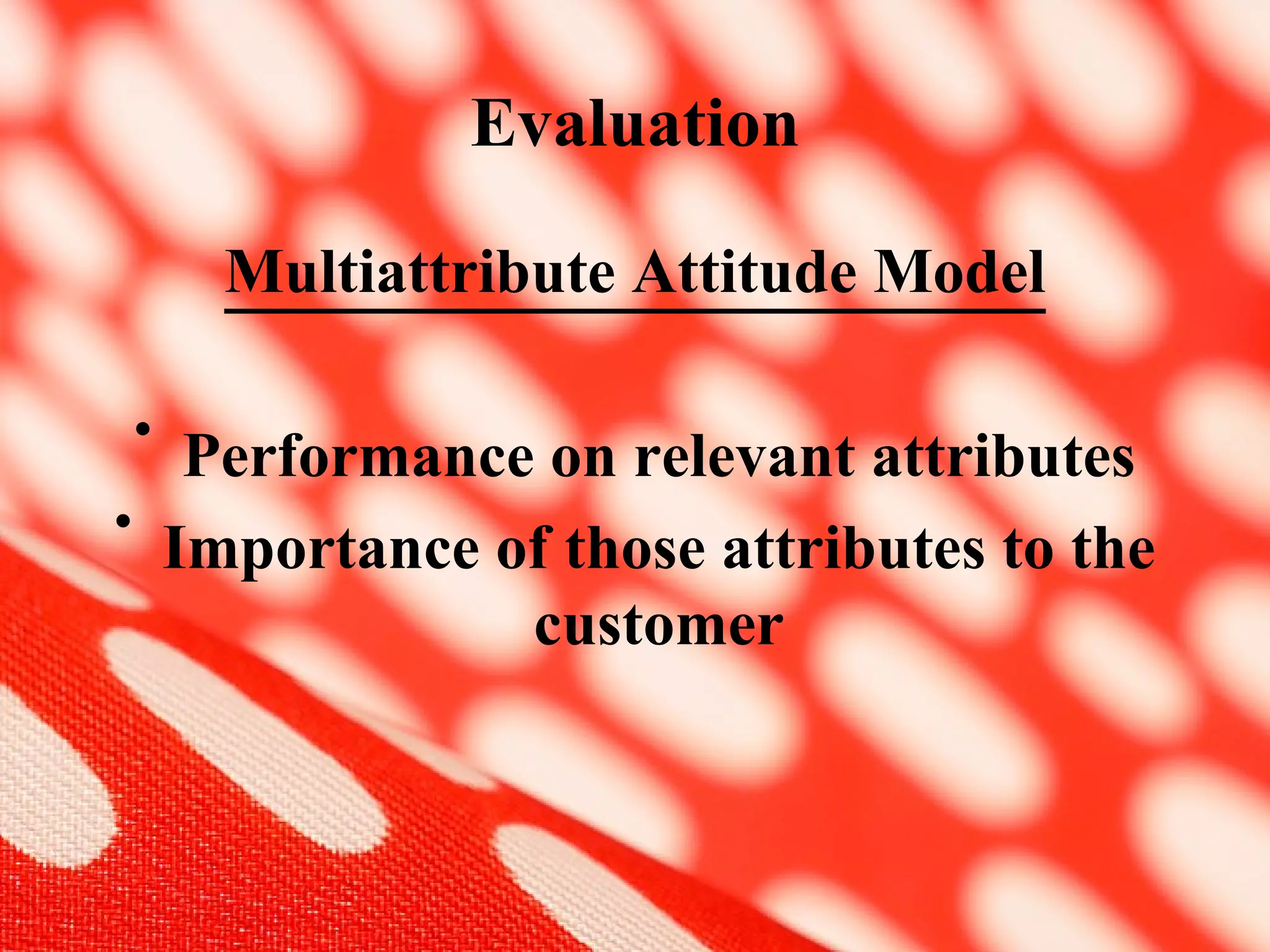 Evaluation

Multiattribute Attitude Model

• Performance on relevant attributes
• Importance of those attributes to the customer